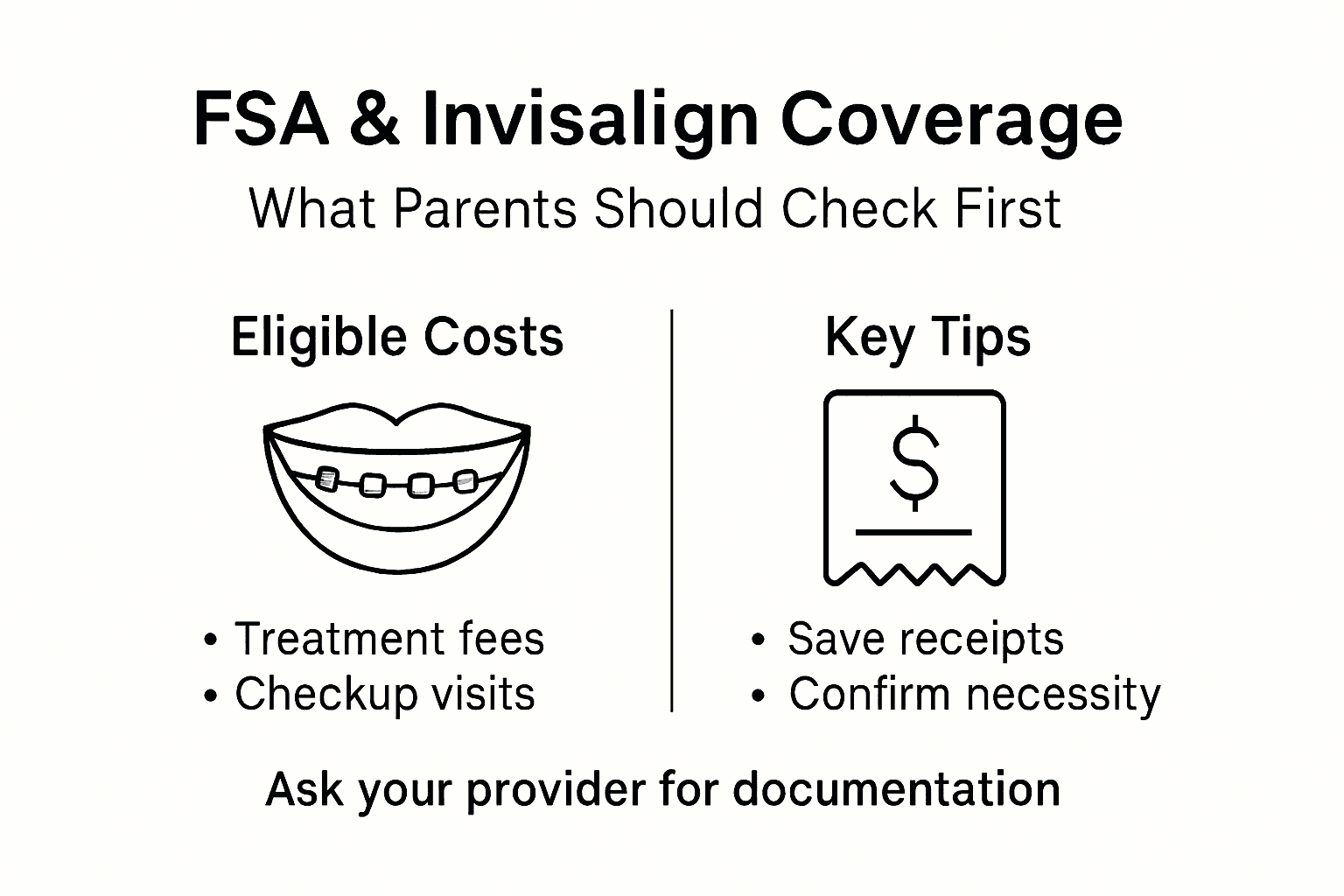 FSA & Invisalign Coverage

What Parents Should Check First

Eligible Costs

• Treatment fees
• Checkup visits

Key Tips

$

• Save receipts
• Confirm necessity

Ask your provider for documentation